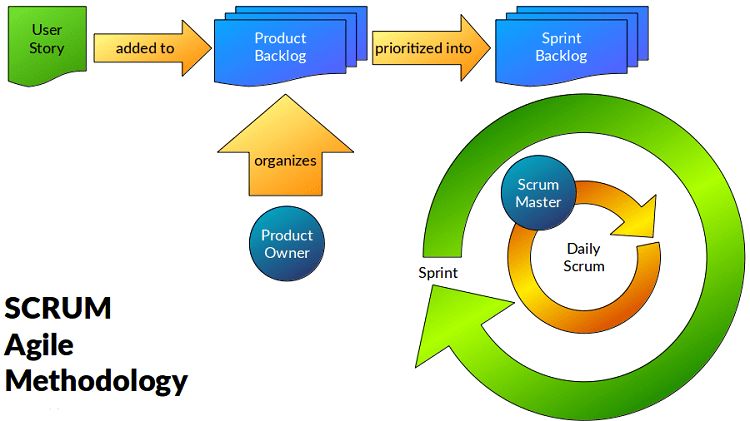 User Story

added to

Product Backlog

prioritized into

Sprint Backlog

organizes

Product Owner

Scrum Master

Daily Scrum

Sprint

SCRUM
Agile
Methodology